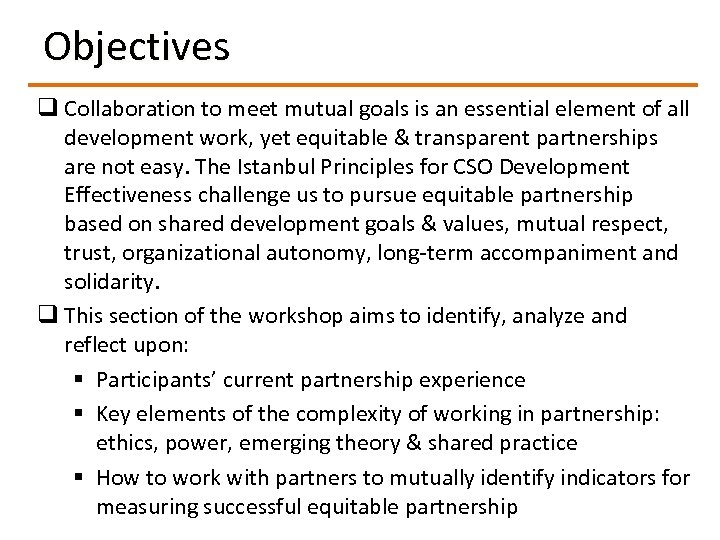 Objectives

❑ Collaboration to meet mutual goals is an essential element of all development work, yet equitable & transparent partnerships are not easy. The Istanbul Principles for CSO Development Effectiveness challenge us to pursue equitable partnership based on shared development goals & values, mutual respect, trust, organizational autonomy, long-term accompaniment and solidarity.

❑ This section of the workshop aims to identify, analyze and reflect upon:

▪ Participants' current partnership experience

▪ Key elements of the complexity of working in partnership: ethics, power, emerging theory & shared practice

▪ How to work with partners to mutually identify indicators for measuring successful equitable partnership